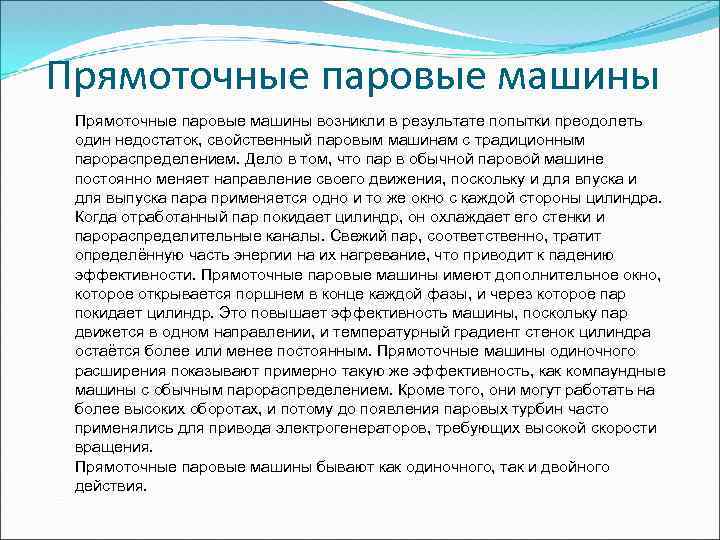 Прямоточные паровые машины

Прямоточные паровые машины возникли в результате попытки преодолеть один недостаток, свойственный паровым машинам с традиционным парораспределением. Дело в том, что пар в обычной паровой машине постоянно меняет направление своего движения, поскольку и для впуска и для выпуска пара применяется одно и то же окно с каждой стороны цилиндра. Когда отработанный пар покидает цилиндр, он охлаждает его стенки и парораспределительные каналы. Свежий пар, соответственно, тратит определённую часть энергии на их нагревание, что приводит к падению эффективности. Прямоточные паровые машины имеют дополнительное окно, которое открывается поршнем в конце каждой фазы, и через которое пар покидает цилиндр. Это повышает эффективность машины, поскольку пар движется в одном направлении, и температурный градиент стенок цилиндра остаётся более или менее постоянным. Прямоточные машины одиночного расширения показывают примерно такую же эффективность, как компаундные машины с обычным парораспределением. Кроме того, они могут работать на более высоких оборотах, и потому до появления паровых турбин часто применялись для привода электрогенераторов, требующих высокой скорости вращения.
Прямоточные паровые машины бывают как одиночного, так и двойного действия.